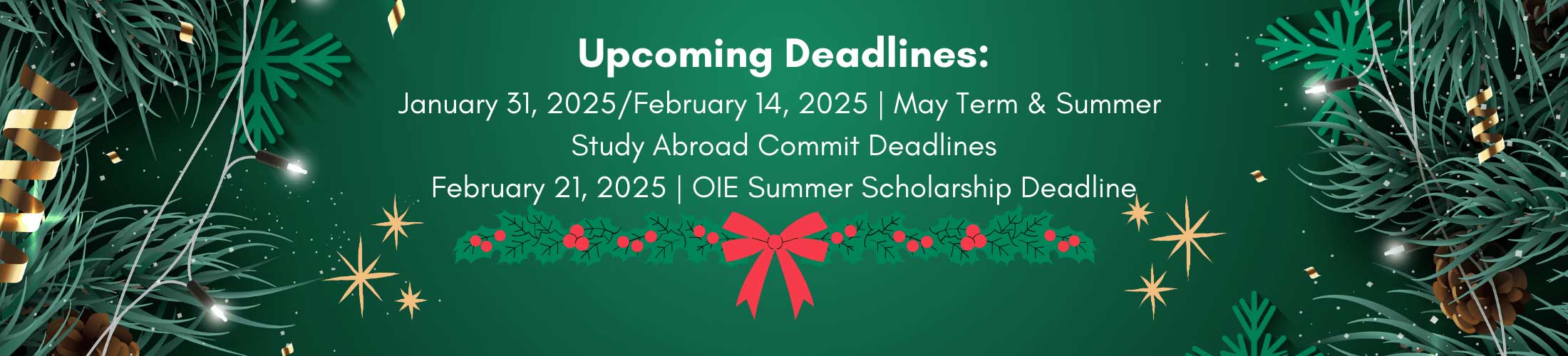 Upcoming Deadlines:

January 31, 2025/February 14, 2025 | May Term & Summer Study Abroad Commit Deadlines

February 21, 2025 | OIE Summer Scholarship Deadline